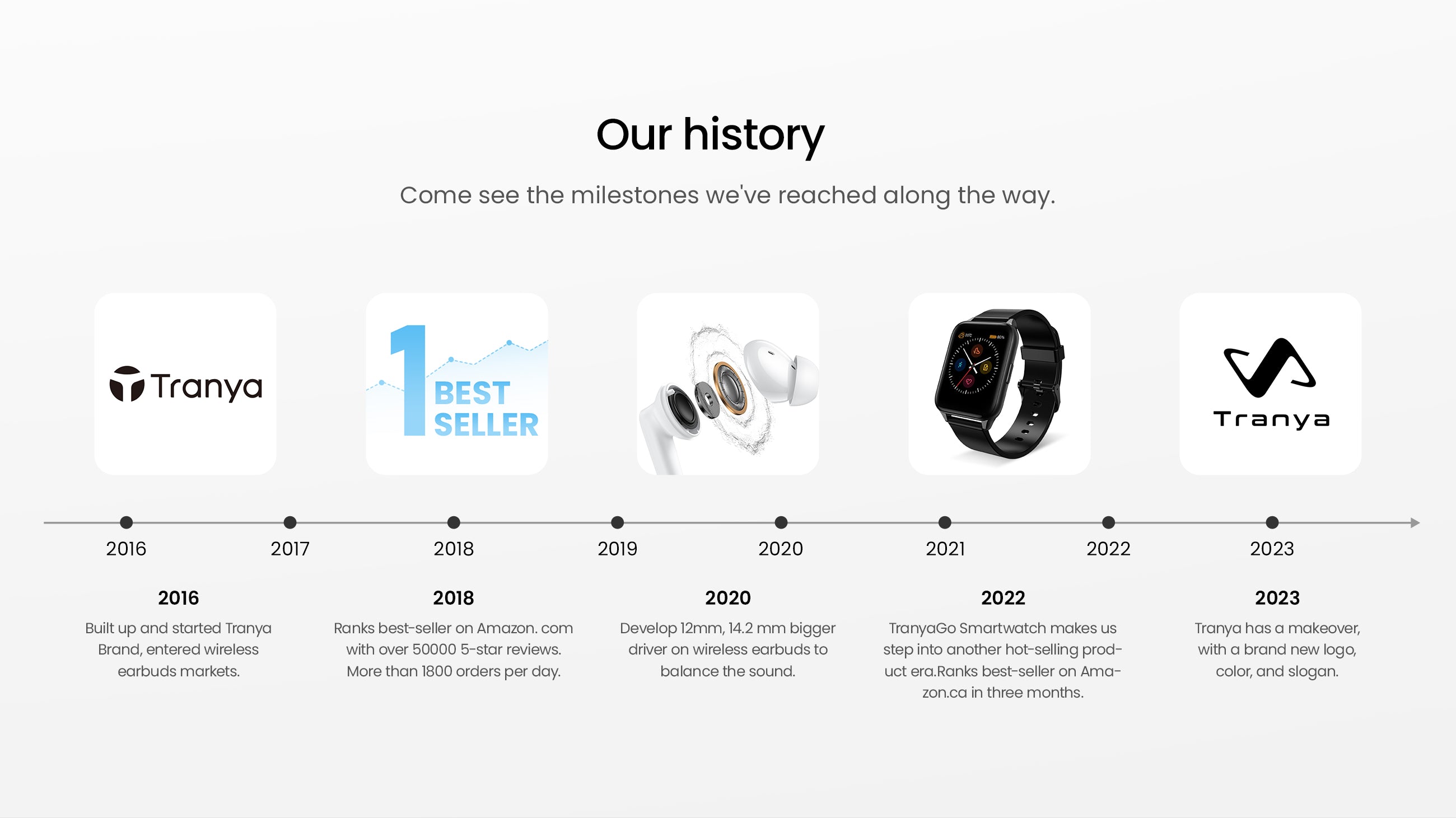 Our history

Come see the milestones we've reached along the way.

Tranya

1 BEST SELLER

Tranya

2016 2017 2018 2019 2020 2021 2022 2023

2016

Built up and started Tranya Brand, entered wireless earbuds markets.

2018

Ranks best-seller on Amazon. com with over 50000 5-star reviews. More than 1800 orders per day.

2020

Develop 12mm, 14.2 mm bigger driver on wireless earbuds to balance the sound.

2022

TranyaGo Smartwatch makes us step into another hot-selling product era.Ranks best-seller on Amazon.ca in three months.

2023

Tranya has a makeover, with a brand new logo, color, and slogan.